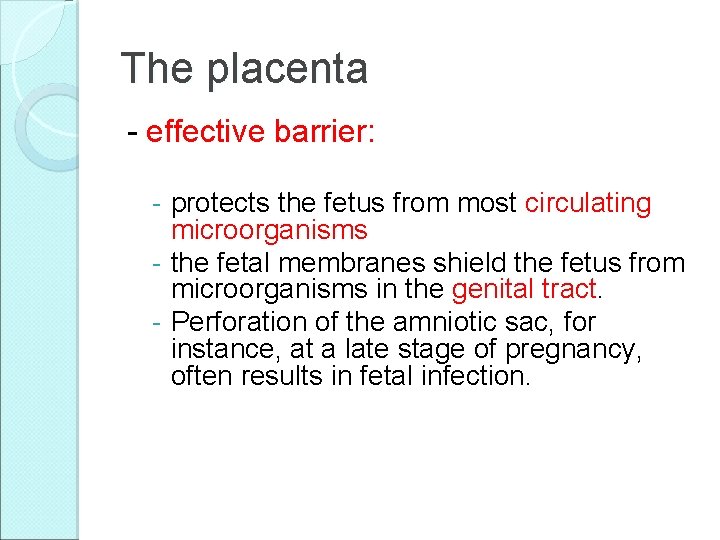 The placenta

- effective barrier:

- protects the fetus from most circulating microorganisms
- the fetal membranes shield the fetus from microorganisms in the genital tract.
- Perforation of the amniotic sac, for instance, at a late stage of pregnancy, often results in fetal infection.